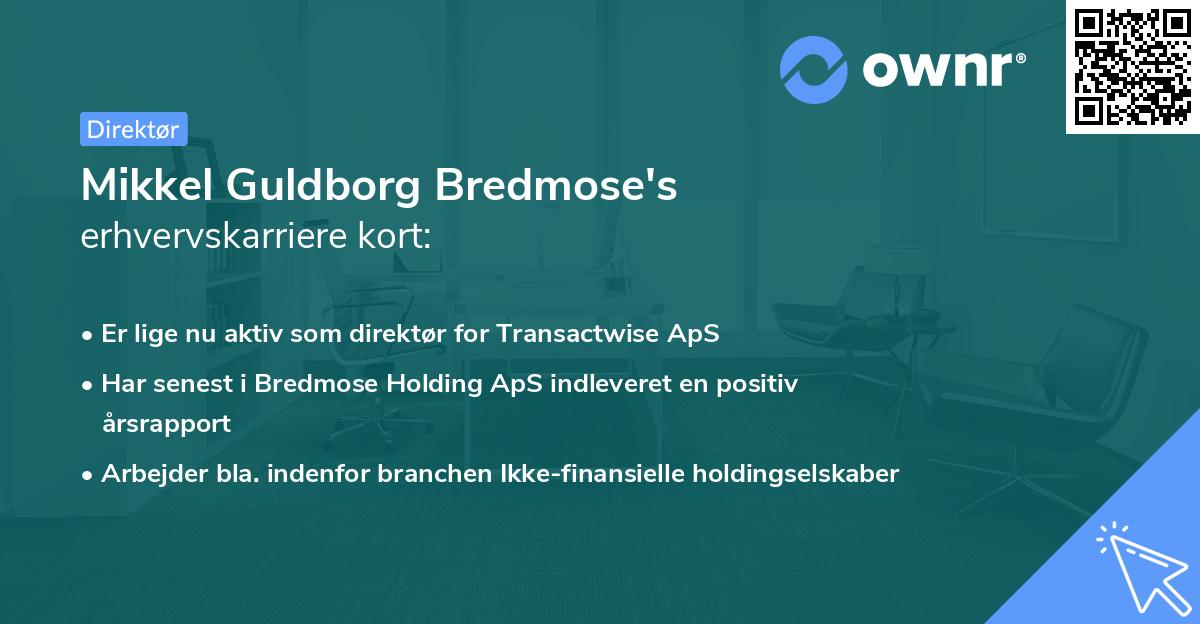 ownr®

Direktør

Mikkel Guldborg Bredmose's erhvervskarriere kort:

• Er lige nu aktiv som direktør for Transactwise ApS
• Har senest i Bredmose Holding ApS indleveret en positiv årsrapport
• Arbejder bla. indenfor branchen Ikke-finansielle holdingselskaber